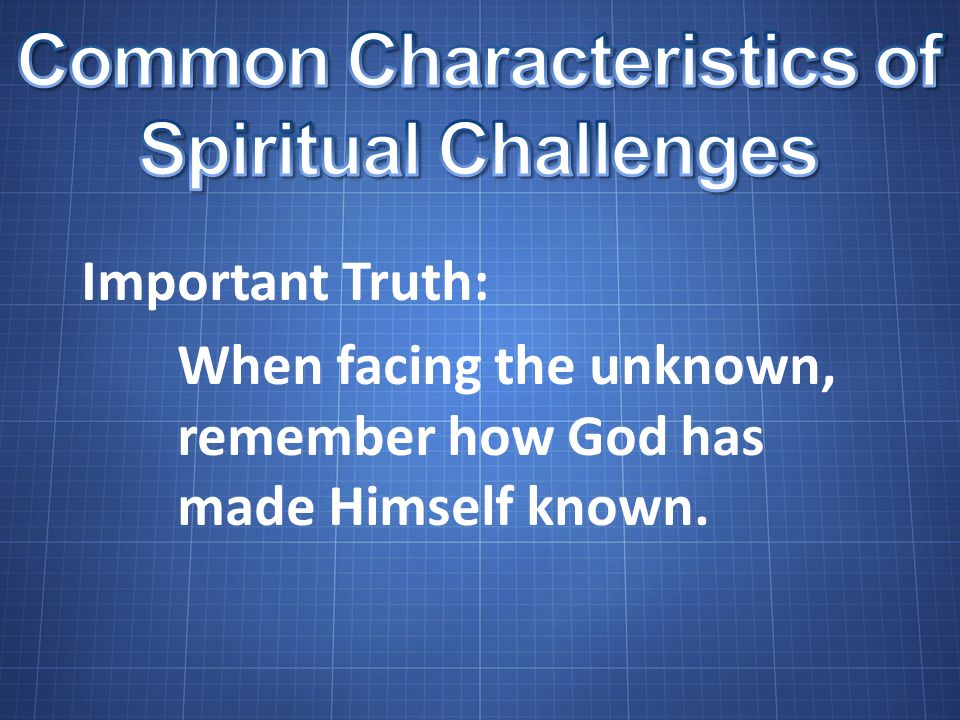 Common Characteristics of Spiritual Challenges

Important Truth:

When facing the unknown, remember how God has made Himself known.